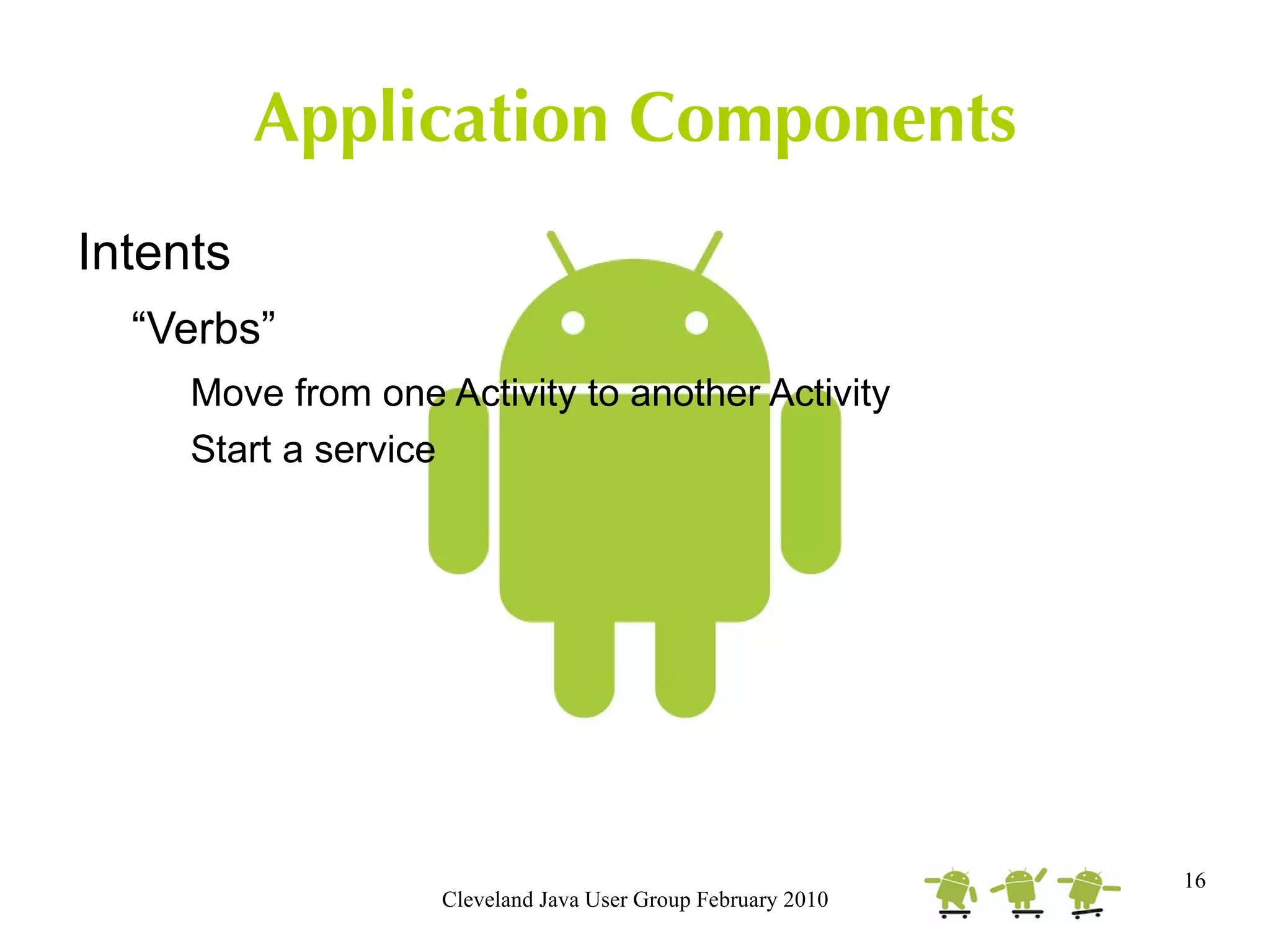 Application Components

Intents

“Verbs”

Move from one Activity to another Activity

Start a service

Cleveland Java User Group February 2010

16